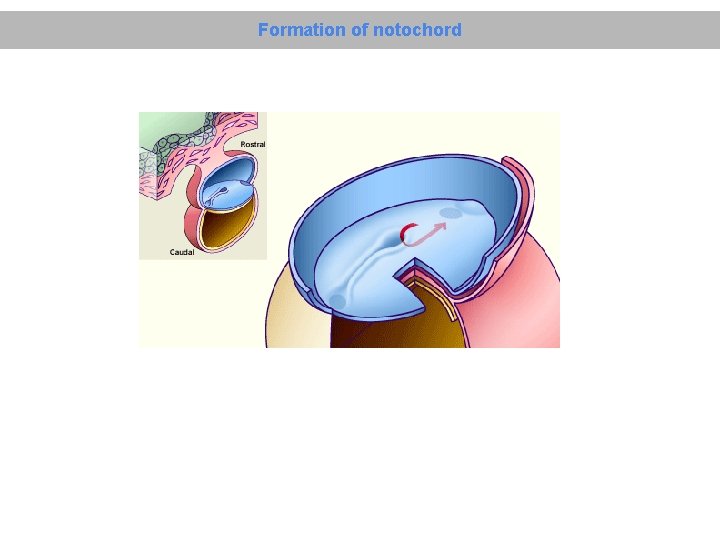 Formation of notochord

Rostral

Caudal